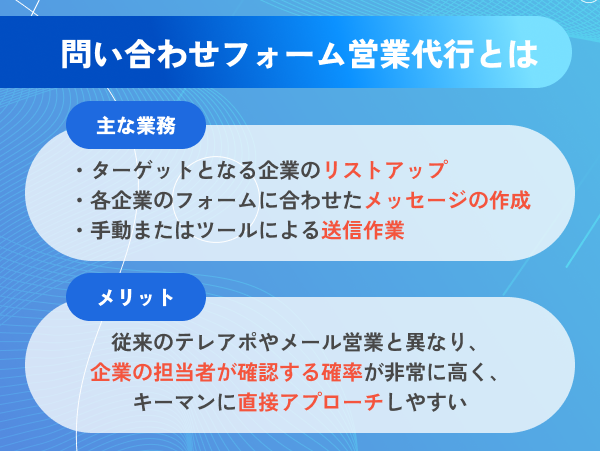 問い合わせフォーム営業代行とは

主な業務

・ターゲットとなる企業のリストアップ
・各企業のフォームに合わせたメッセージの作成
・手動またはツールによる送信作業

メリット

従来のテレアポやメール営業と異なり、
企業の担当者が確認する確率が非常に高く、
キーマンに直接アプローチしやすい